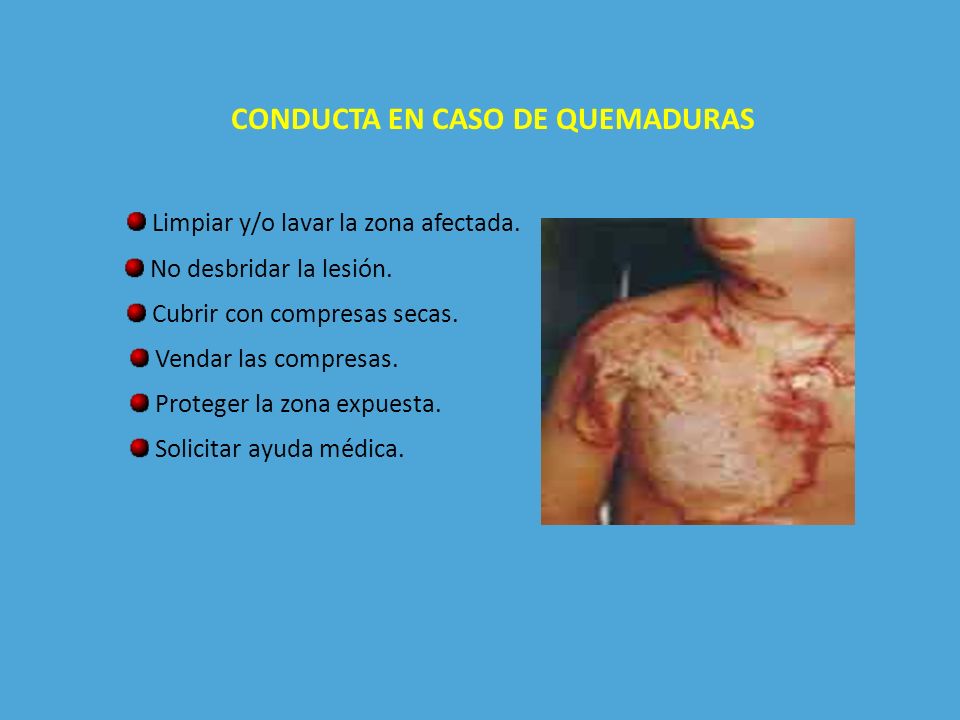 CONDUCTA EN CASO DE QUEMADURAS

Limpiar y/o lavar la zona afectada.

No desbridar la lesión.

Cubrir con compresas secas.

Vendar las compresas.

Proteger la zona expuesta.

Solicitar ayuda médica.